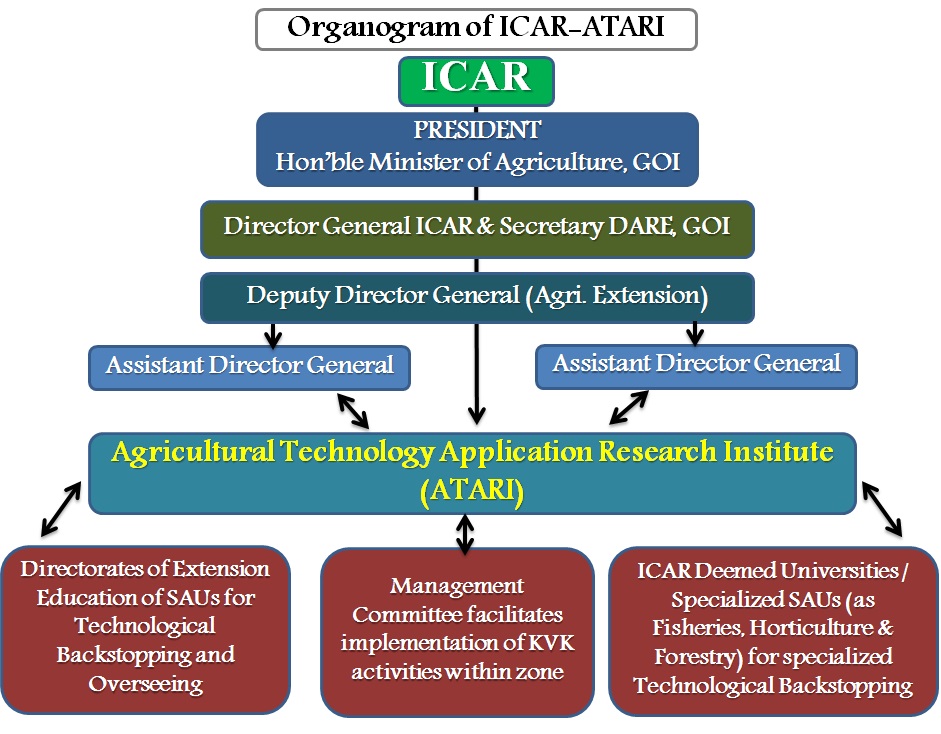 Organogram of ICAR-ATARI

ICAR

PRESIDENT
Hon'ble Minister of Agriculture, GOI

Director General ICAR & Secretary DARE, GOI

Deputy Director General (Agri. Extension)

Assistant Director General

Assistant Director General

Agricultural Technology Application Research Institute (ATARI)

Directorates of Extension Education of SAUs for Technological Backstopping and Overseeing

Management Committee facilitates implementation of KVK activities within zone

ICAR Deemed Universities / Specialized SAUs (as Fisheries, Horticulture & Forestry) for specialized Technological Backstopping